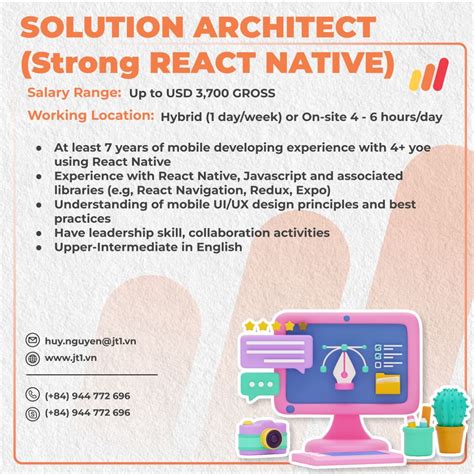 SOLUTION ARCHITECT (Strong REACT NATIVE)

Salary Range: Up to USD 3,700 GROSS

Working Location: Hybrid (1 day/week) or On-site 4 - 6 hours/day

- At least 7 years of mobile developing experience with 4+ yoe using React Native
- Experience with React Native, Javascript and associated libraries (e.g, React Navigation, Redux, Expo)
- Understanding of mobile UI/UX design principles and best practices
- Have leadership skill, collaboration activities
- Upper-Intermediate in English

huy.nguyen@jt1.vn
www.jt1.vn

(+84) 944 772 696
(+84) 944 772 696